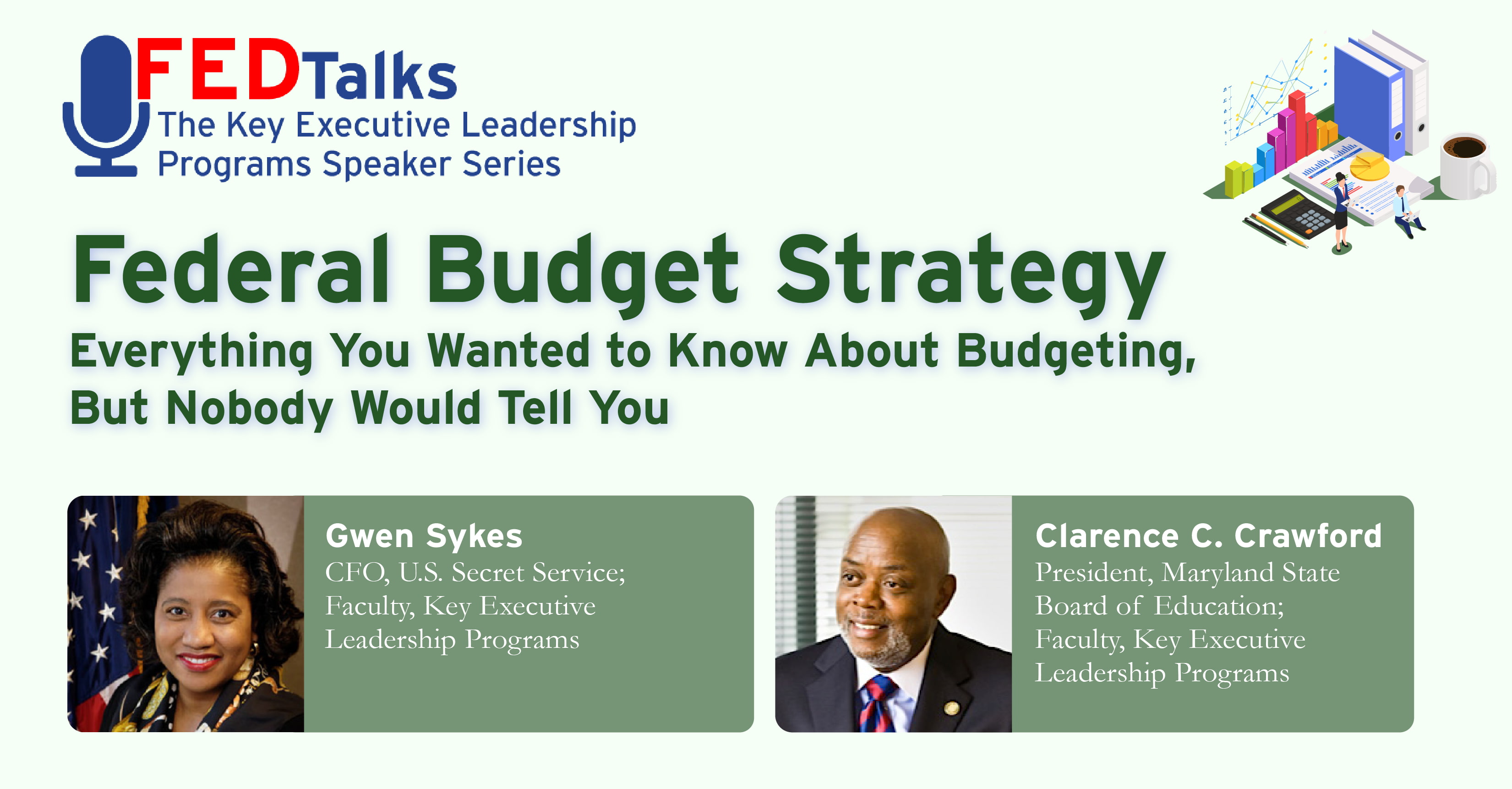 FEDTalks
The Key Executive Leadership Programs Speaker Series

Federal Budget Strategy
Everything You Wanted to Know About Budgeting, But Nobody Would Tell You

Gwen Sykes
CFO, U.S. Secret Service; Faculty, Key Executive Leadership Programs

Clarence C. Crawford
President, Maryland State Board of Education; Faculty, Key Executive Leadership Programs